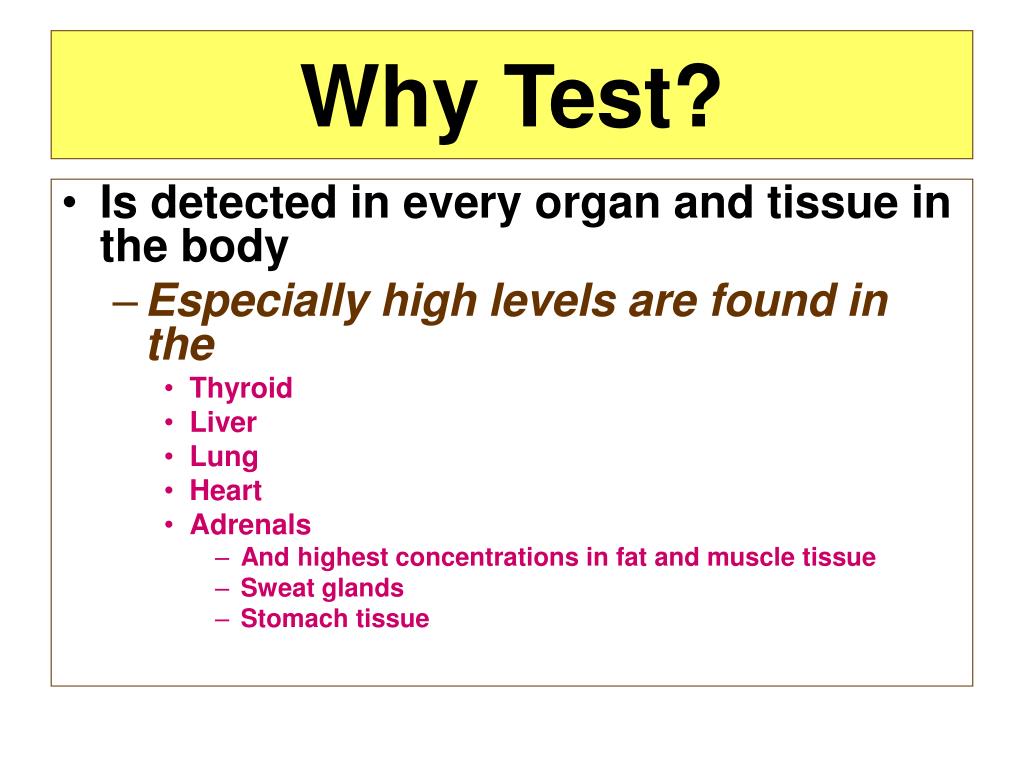 Why Test?

• Is detected in every organ and tissue in the body
– Especially high levels are found in the
• Thyroid
• Liver
• Lung
• Heart
• Adrenals
– And highest concentrations in fat and muscle tissue
– Sweat glands
– Stomach tissue